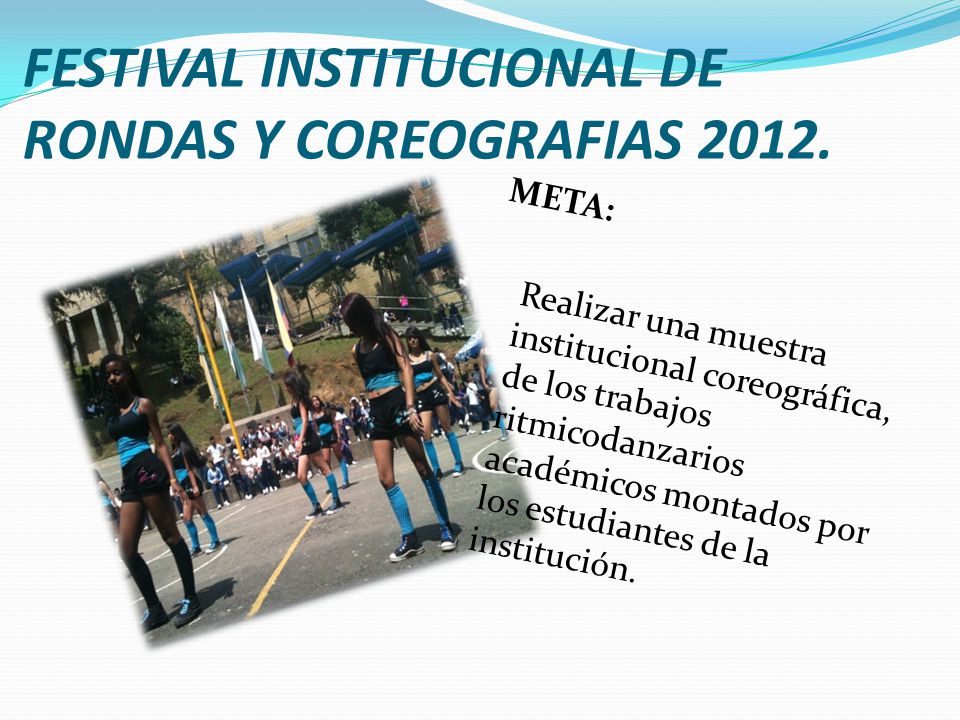 FESTIVAL INSTITUCIONAL DE RONDAS Y COREOGRAFIAS 2012.

META:

Realizar una muestra institucional coreográfica, de los trabajos ritmicodanzarios académicos montados por los estudiantes de la institución.